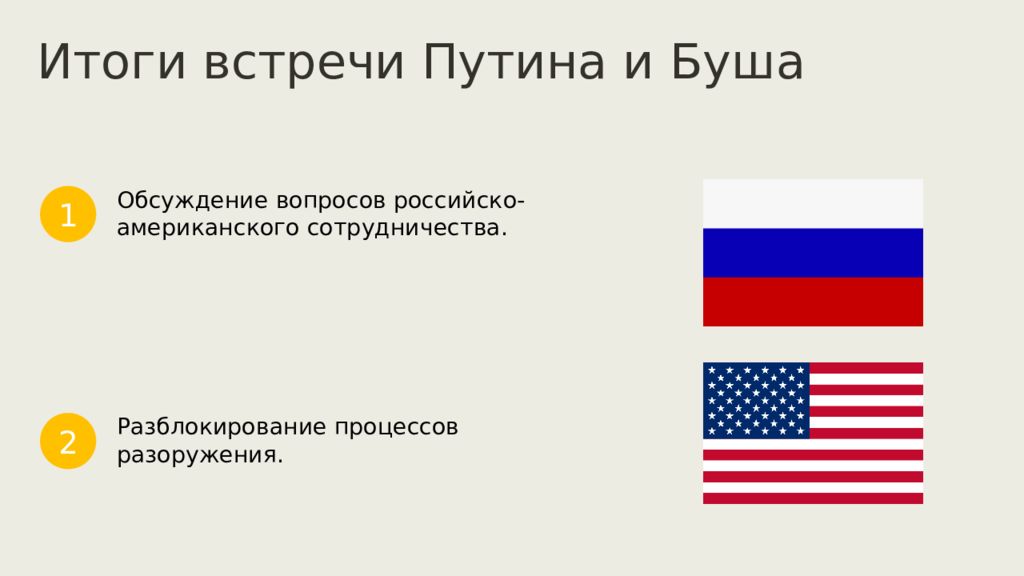 Итоги встречи Путина и Буша

1

Обсуждение вопросов российско-американского сотрудничества.

2

Разблокирование процессов разоружения.